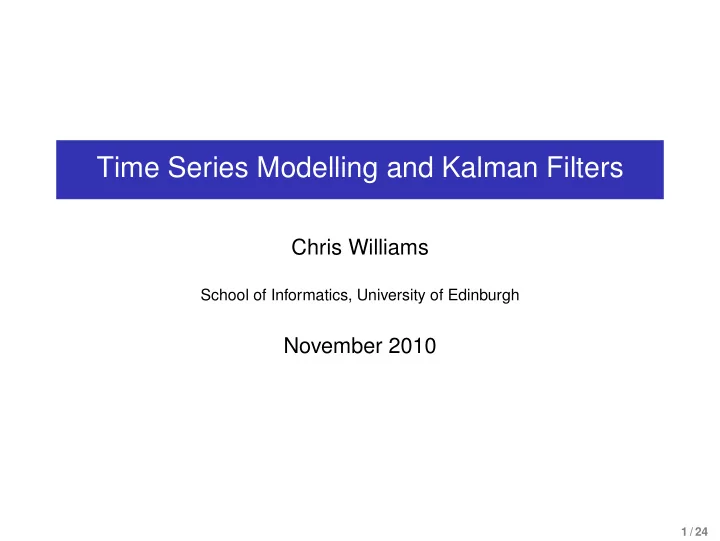 Time Series Modelling and Kalman Filters

Chris Williams

School of Informatics, University of Edinburgh

November 2010

1 / 24